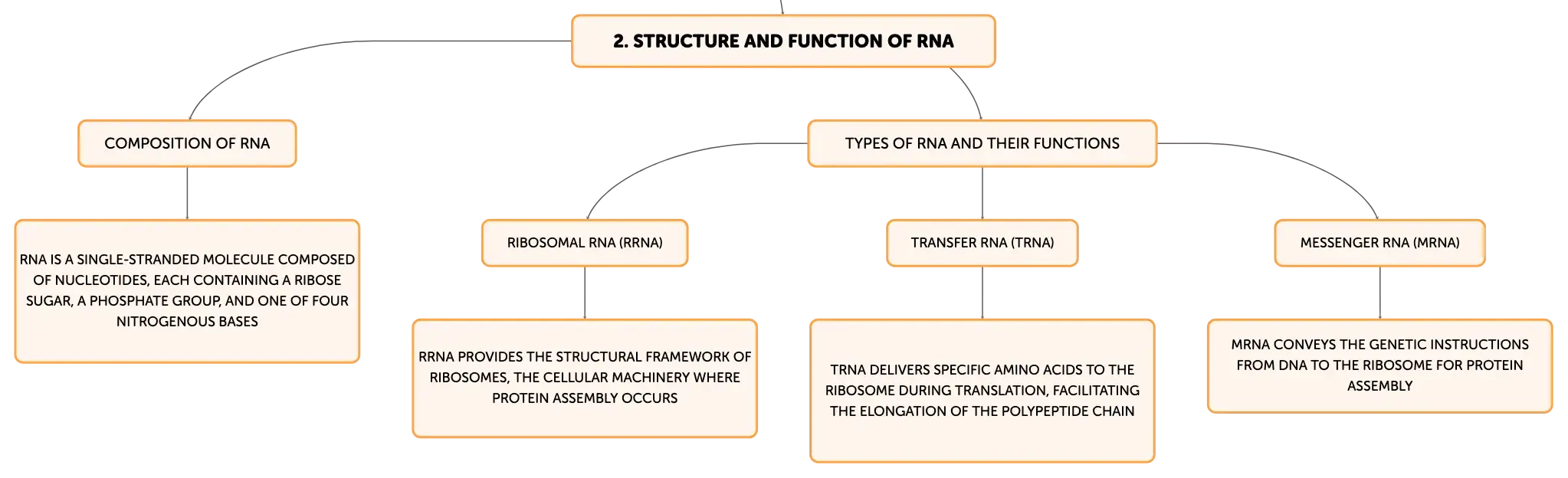 2. STRUCTURE AND FUNCTION OF RNA

COMPOSITION OF RNA

RNA IS A SINGLE-STRANDED MOLECULE COMPOSED OF NUCLEOTIDES, EACH CONTAINING A RIBOSE SUGAR, A PHOSPHATE GROUP, AND ONE OF FOUR NITROGENOUS BASES

TYPES OF RNA AND THEIR FUNCTIONS

RIBOSOMAL RNA (RRNA)

RRNA PROVIDES THE STRUCTURAL FRAMEWORK OF RIBOSOMES, THE CELLULAR MACHINERY WHERE PROTEIN ASSEMBLY OCCURS

TRANSFER RNA (TRNA)

TRNA DELIVERS SPECIFIC AMINO ACIDS TO THE RIBOSOME DURING TRANSLATION, FACILITATING THE ELONGATION OF THE POLYPEPTIDE CHAIN

MESSENGER RNA (MRNA)

MRNA CONVEYS THE GENETIC INSTRUCTIONS FROM DNA TO THE RIBOSOME FOR PROTEIN ASSEMBLY